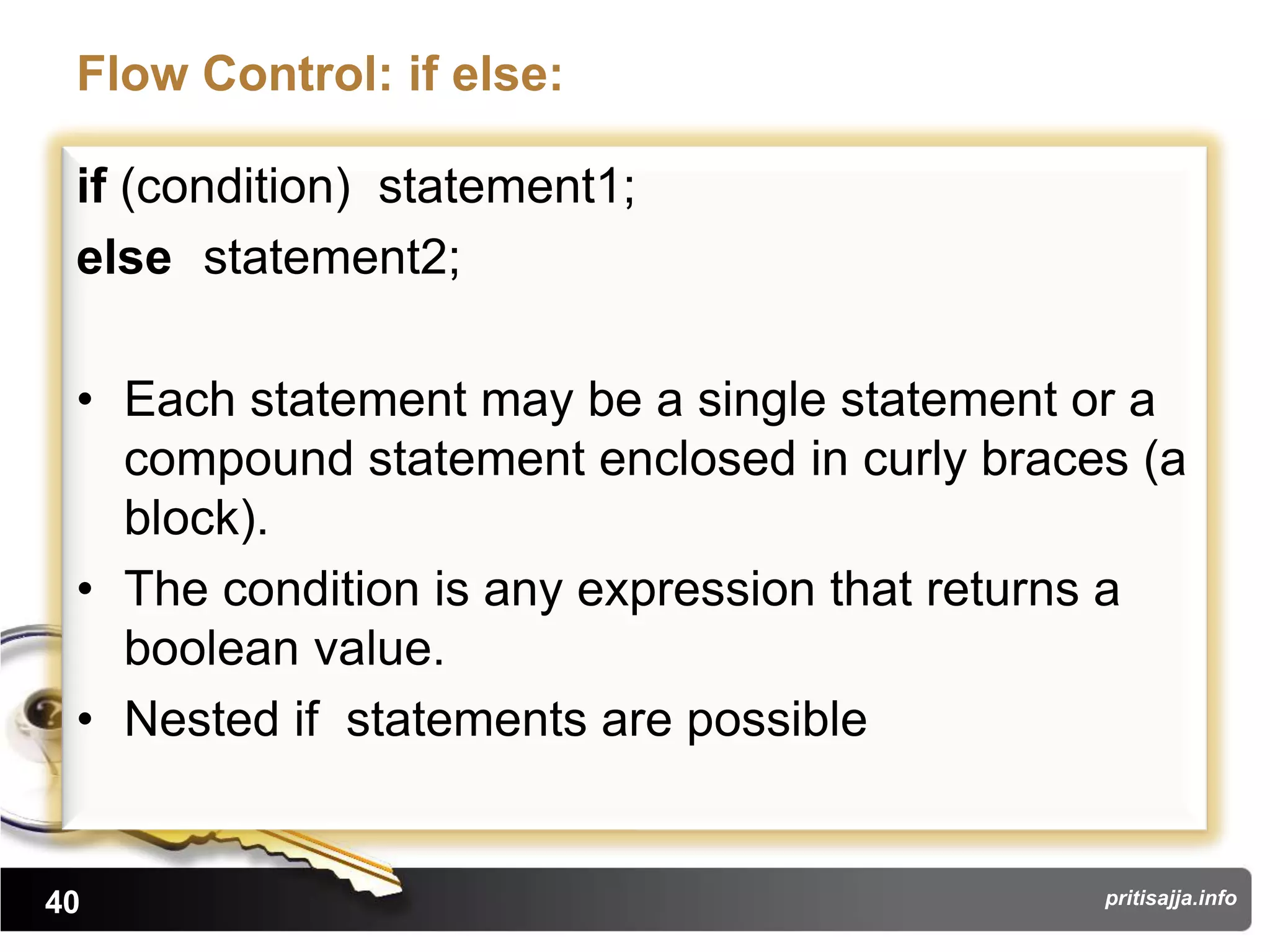 Flow Control: if else:

if (condition) statement1;
else statement2;

• Each statement may be a single statement or a compound statement enclosed in curly braces (a block).
• The condition is any expression that returns a boolean value.
• Nested if statements are possible

40

pritisajja.info